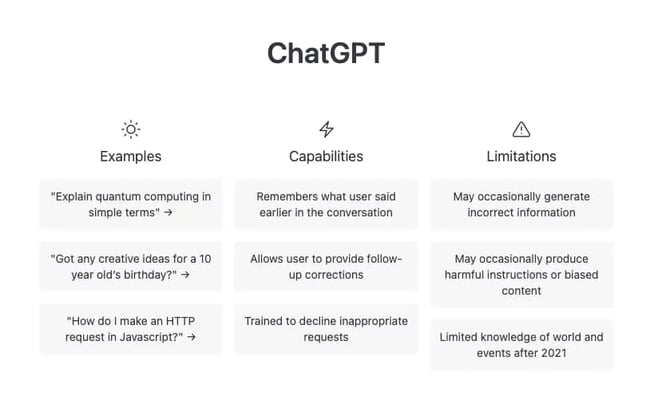 ChatGPT

Examples

"Explain quantum computing in simple terms" →

"Got any creative ideas for a 10 year old's birthday?" →

"How do I make an HTTP request in Javascript?" →

Capabilities

Remembers what user said earlier in the conversation

Allows user to provide follow-up corrections

Trained to decline inappropriate requests

Limitations

May occasionally generate incorrect information

May occasionally produce harmful instructions or biased content

Limited knowledge of world and events after 2021